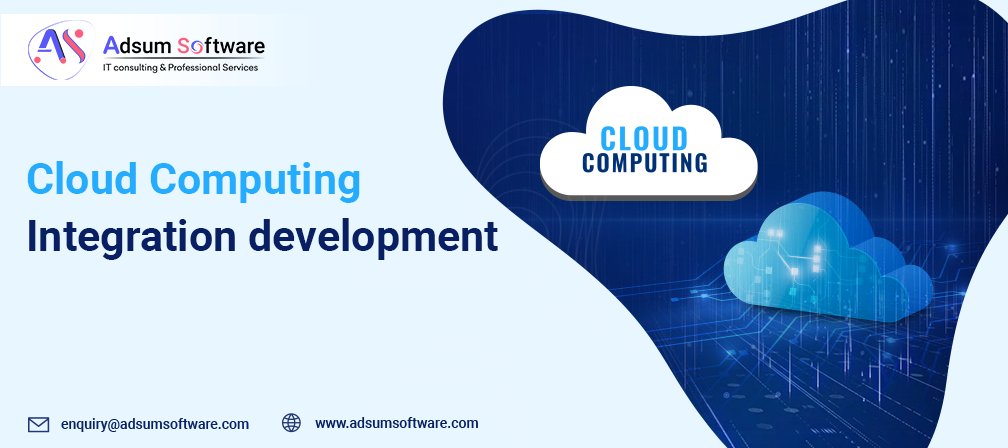 AS Adsum Software
IT consulting & Professional Services

Cloud Computing
Integration development

CLOUD
COMPUTING

enquiry@adsumsoftware.com
www.adsumsoftware.com